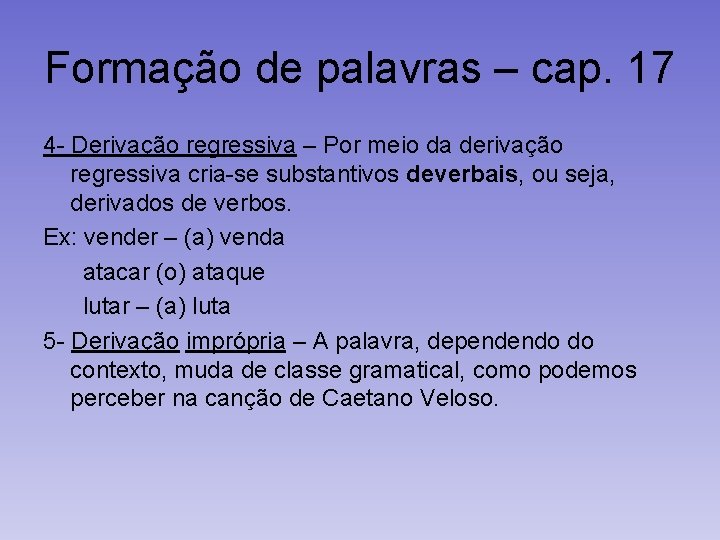 Formação de palavras – cap. 17

4- Derivação regressiva – Por meio da derivação regressiva cria-se substantivos deverbais, ou seja, derivados de verbos.

Ex: vender – (a) venda
atacar (o) ataque
lutar – (a) luta

5- Derivação imprópria – A palavra, dependendo do contexto, muda de classe gramatical, como podemos perceber na canção de Caetano Veloso.